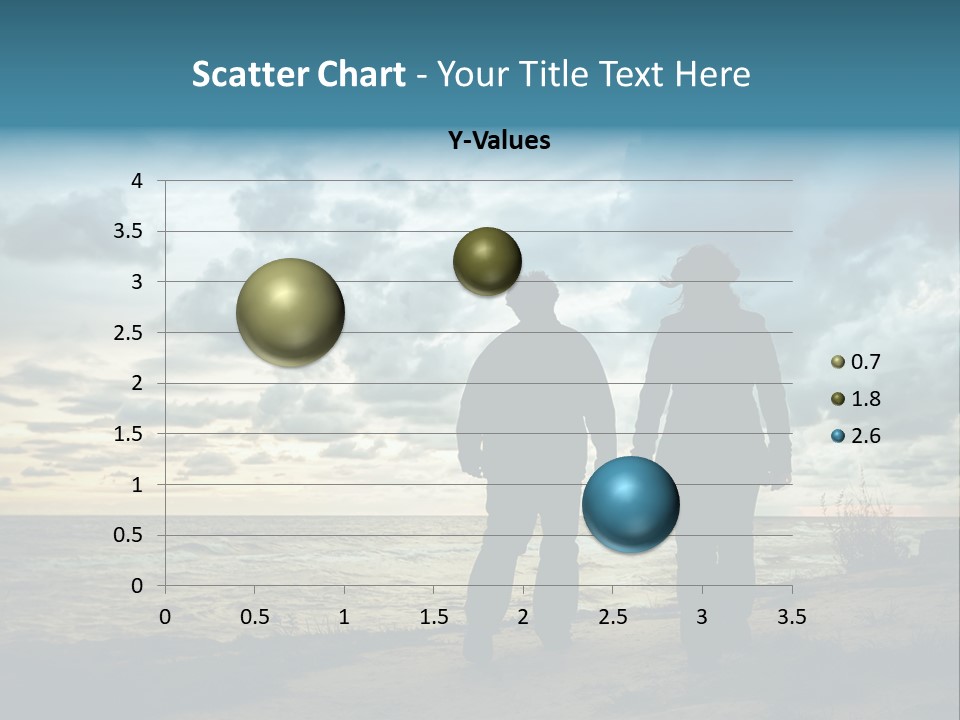 Scatter Chart - Your Title Text Here

Y-Values

4
3.5
3
2.5
2
1.5
1
0.5
0

0 0.5 1 1.5 2 2.5 3 3.5

0.7
1.8
2.6